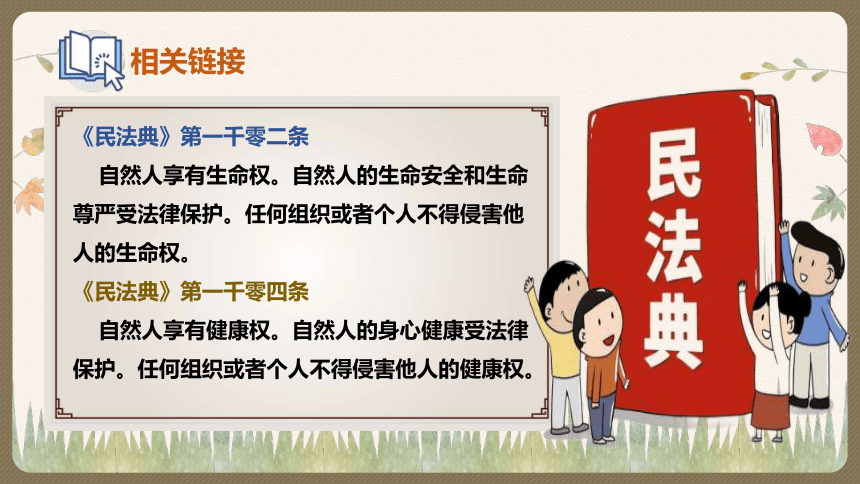 相关链接

《民法典》第一千零二条

自然人享有生命权。自然人的生命安全和生命尊严受法律保护。任何组织或者个人不得侵害他人的生命权。

《民法典》第一千零四条

自然人享有健康权。自然人的身心健康受法律保护。任何组织或者个人不得侵害他人的健康权。

民法典